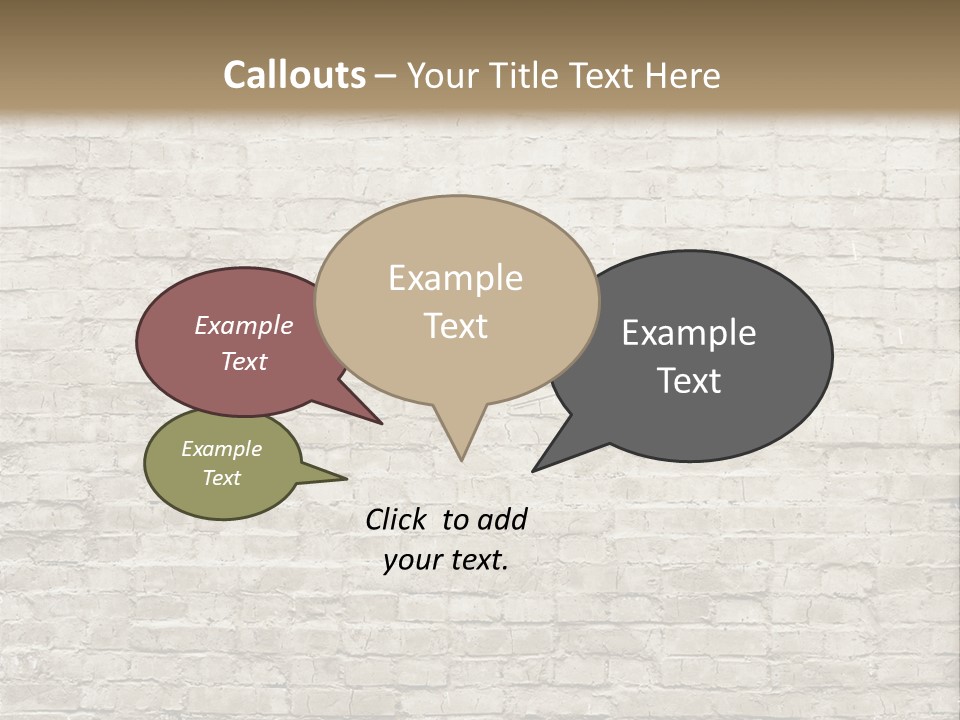 Callouts – Your Title Text Here

Example Text

Example Text

Example Text

Example Text

Click to add your text.